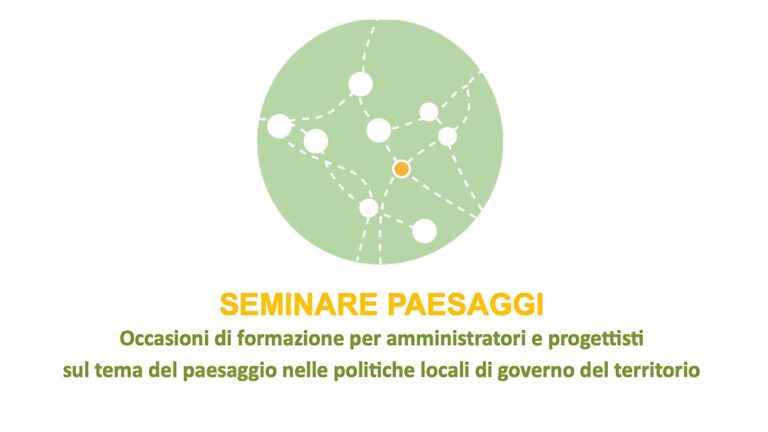 SEMINARE PAESAGGI
Occasioni di formazione per amministratori e progettisti sul tema del paesaggio nelle politiche locali di governo del territorio